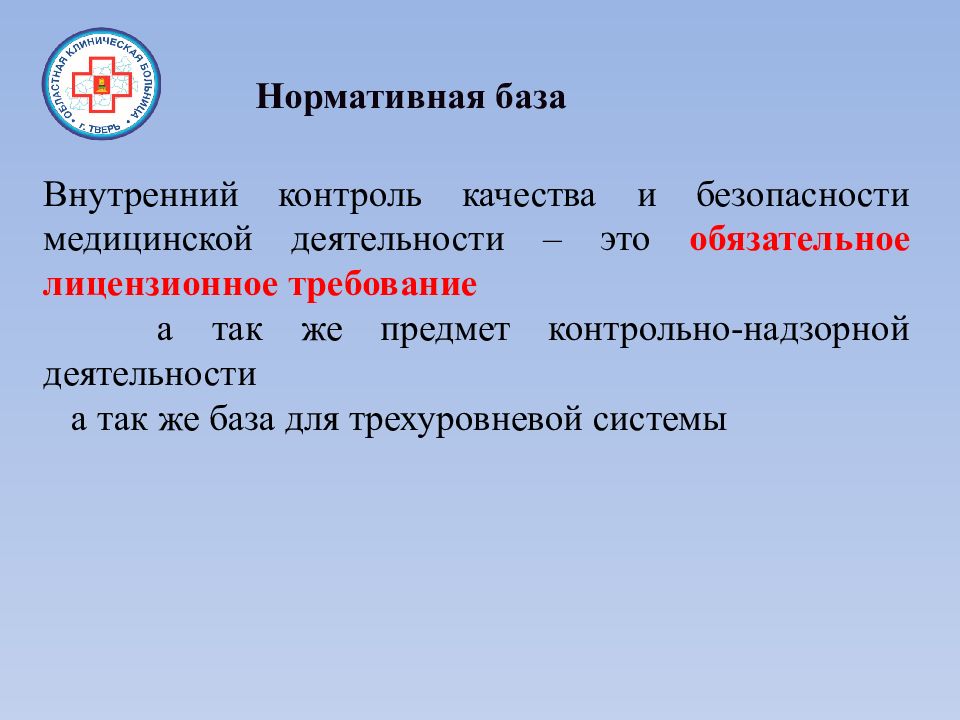 ОБЛАСТНАЯ КЛИНИЧЕСКАЯ БОЛЬНИЦА
Г. ТВЕРЬ

Нормативная база

Внутренний контроль качества и безопасности медицинской деятельности – это обязательное лицензионное требование

а так же предмет контрольно-надзорной деятельности

а так же база для трехуровневой системы